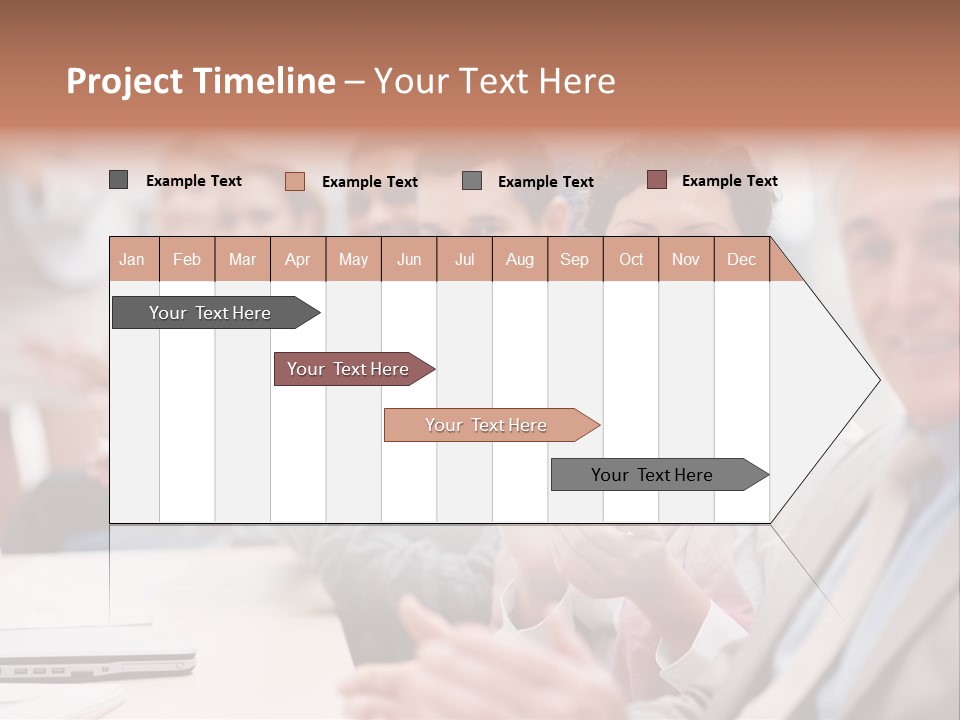 Project Timeline – Your Text Here

Example Text Example Text Example Text Example Text

| Jan | Feb | Mar | Apr | May | Jun | Jul | Aug | Sep | Oct | Nov | Dec |
|---|---|---|---|---|---|---|---|---|---|---|---|

Your Text Here

Your Text Here

Your Text Here

Your Text Here